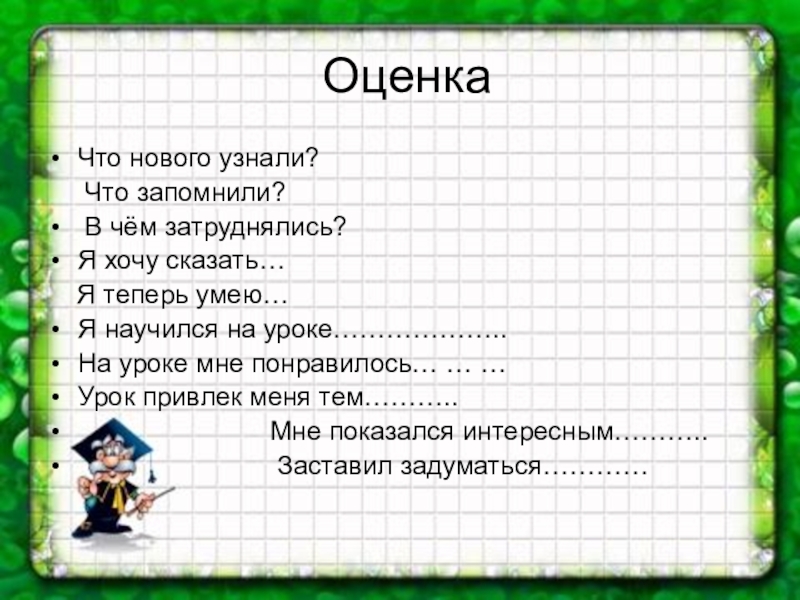 Оценка

• Что нового узнали?
Что запомнили?
• В чём затруднялись?
• Я хочу сказать…
Я теперь умею…
• Я научился на уроке………………..
• На уроке мне понравилось… … …
• Урок привлек меня тем………..
• Мне показался интересным………..
• Заставил задуматься…………